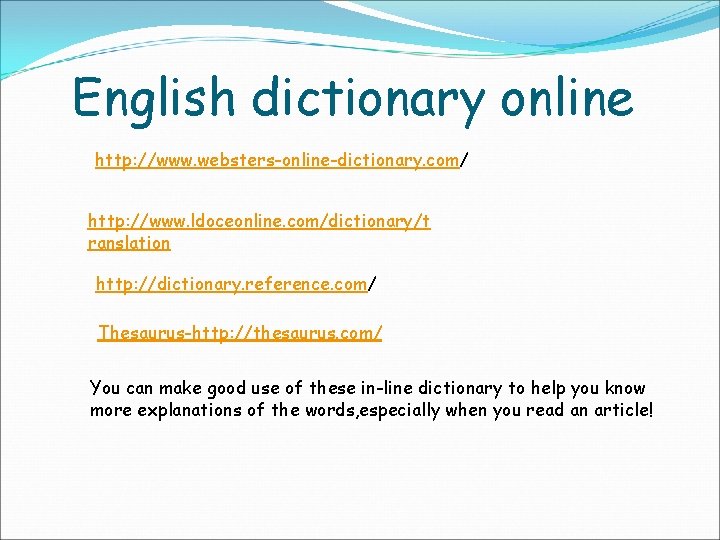 English dictionary online

http://www.websters-online-dictionary.com/

http://www.ldoceonline.com/dictionary/translation

http://dictionary.reference.com/

Thesaurus-http://thesaurus.com/

You can make good use of these in-line dictionary to help you know more explanations of the words,especially when you read an article!